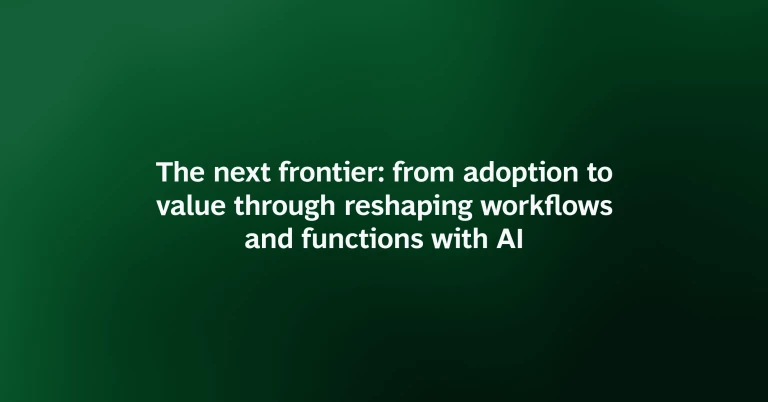 The next frontier: from adoption to value through reshaping workflows and functions with AI